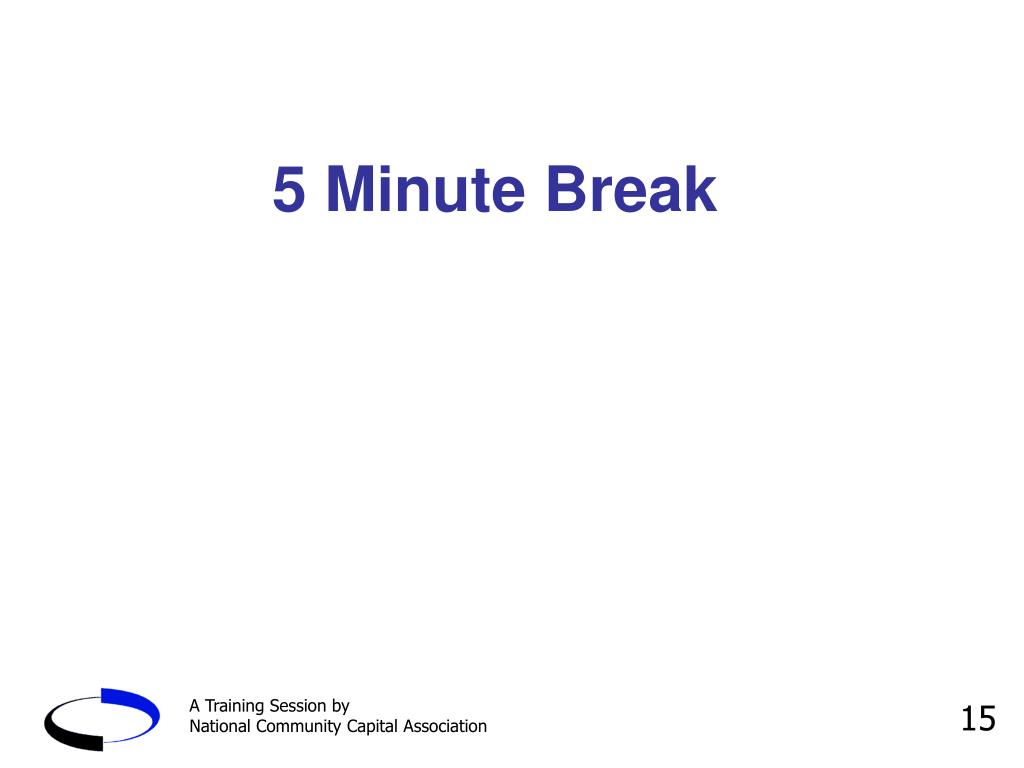 5 Minute Break

A Training Session by
National Community Capital Association

15